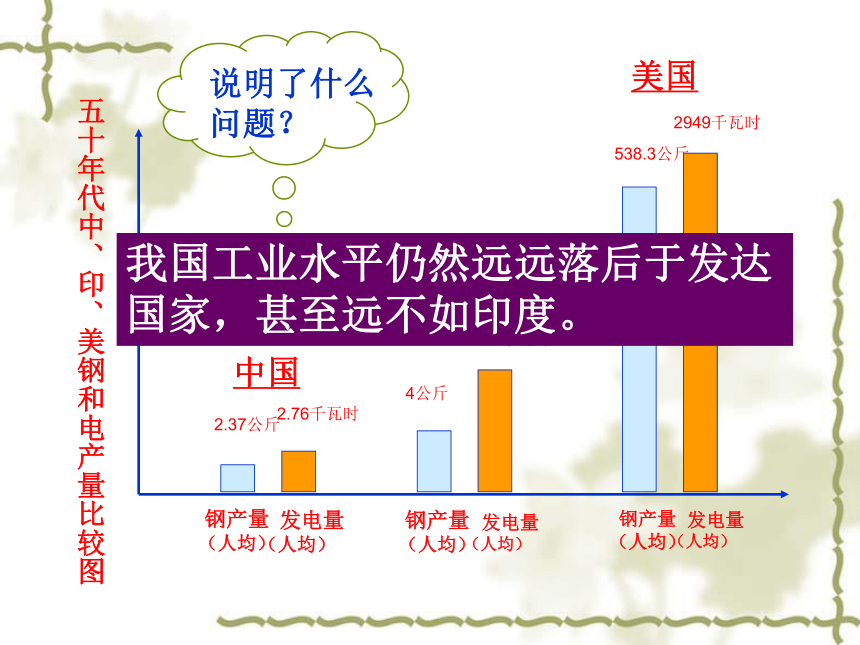 五十年代中、印、美钢和电产量比较图

说明了什么问题？

美国

2949千瓦时

538.3公斤

我国工业水平仍然远远落后于发达国家，甚至远不如印度。

中国

2.37公斤

2.76千瓦时

4公斤

钢产量（人均）

发电量（人均）

钢产量（人均）

发电量（人均）

钢产量（人均）

发电量（人均）